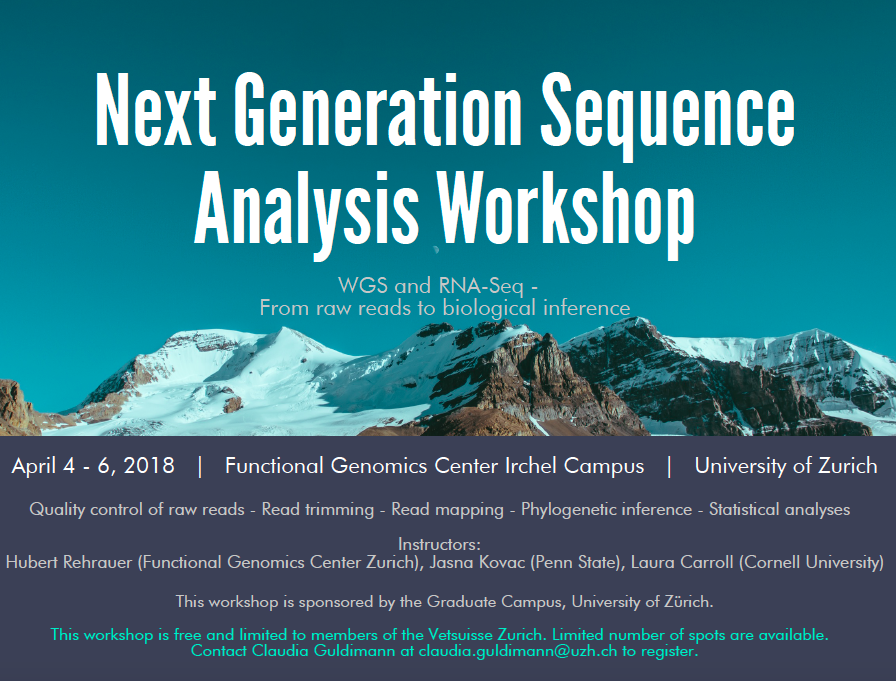 Next Generation Sequence Analysis Workshop

WGS and RNA-Seq -
From raw reads to biological inference

April 4 - 6, 2018 | Functional Genomics Center Irchel Campus | University of Zurich

Quality control of raw reads - Read trimming - Read mapping - Phylogenetic inference - Statistical analyses

Instructors:
Hubert Rehrauer (Functional Genomics Center Zurich), Jasna Kovac (Penn State), Laura Carroll (Cornell University)

This workshop is sponsored by the Graduate Campus, University of Zürich.

This workshop is free and limited to members of the Vetsuisse Zurich. Limited number of spots are available.
Contact Claudia Guldimann at claudia.guldimann@uzh.ch to register.